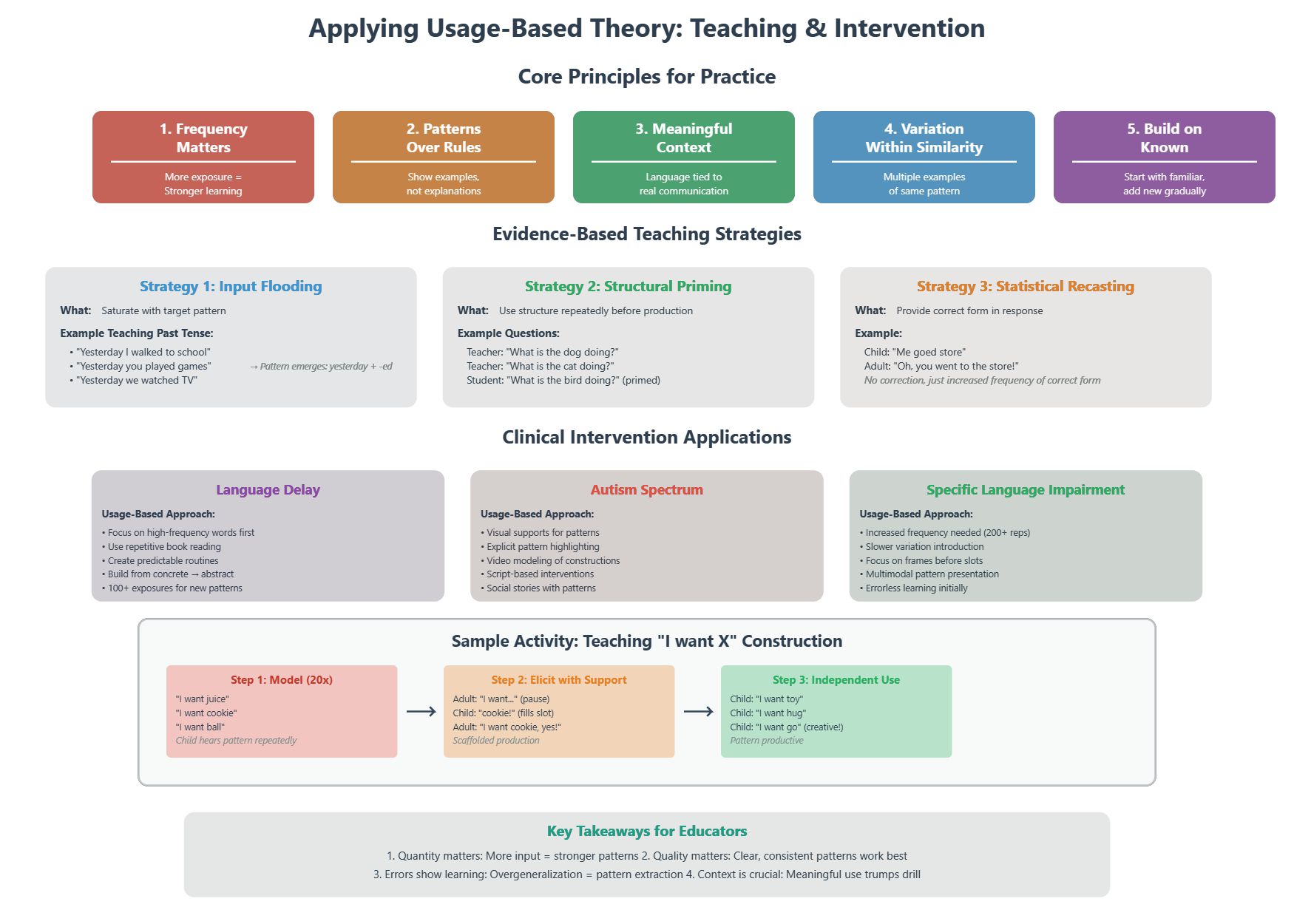 Applying Usage-Based Theory: Teaching & Intervention

Core Principles for Practice

1. Frequency Matters
More exposure = Stronger learning

2. Patterns Over Rules
Show examples, not explanations

3. Meaningful Context
Language tied to real communication

4. Variation Within Similarity
Multiple examples of same pattern

5. Build on Known
Start with familiar, add new gradually

Evidence-Based Teaching Strategies

Strategy 1: Input Flooding
What: Saturate with target pattern
Example Teaching Past Tense:
• "Yesterday I walked to school"
• "Yesterday you played games"
• "Yesterday we watched TV"
→ Pattern emerges: yesterday + -ed

Strategy 2: Structural Priming
What: Use structure repeatedly before production
Example Questions:
Teacher: "What is the dog doing?"
Teacher: "What is the cat doing?"
Student: "What is the bird doing?" (primed)

Strategy 3: Statistical Recasting
What: Provide correct form in response
Example:
Child: "Me goed store"
Adult: "Oh, you went to the store!"
No correction, just increased frequency of correct form

Clinical Intervention Applications

Language Delay
Usage-Based Approach:
• Focus on high-frequency words first
• Use repetitive book reading
• Create predictable routines
• Build from concrete → abstract
• 100+ exposures for new patterns

Autism Spectrum
Usage-Based Approach:
• Visual supports for patterns
• Explicit pattern highlighting
• Video modeling of constructions
• Script-based interventions
• Social stories with patterns

Specific Language Impairment
Usage-Based Approach:
• Increased frequency needed (200+ reps)
• Slower variation introduction
• Focus on frames before slots
• Multimodal pattern presentation
• Errorless learning initially

Sample Activity: Teaching "I want X" Construction

Step 1: Model (20x)
"I want juice"
"I want cookie"
"I want ball"
Child hears pattern repeatedly

Step 2: Elicit with Support
Adult: "I want..." (pause)
Child: "cookie!" (fills slot)
Adult: "I want cookie, yes!"
Scaffolded production

Step 3: Independent Use
Child: "I want toy"
Child: "I want hug"
Child: "I want go" (creative!)
Pattern productive

Key Takeaways for Educators
1. Quantity matters: More input = stronger patterns 2. Quality matters: Clear, consistent patterns work best
3. Errors show learning: Overgeneralization = pattern extraction 4. Context is crucial: Meaningful use trumps drill